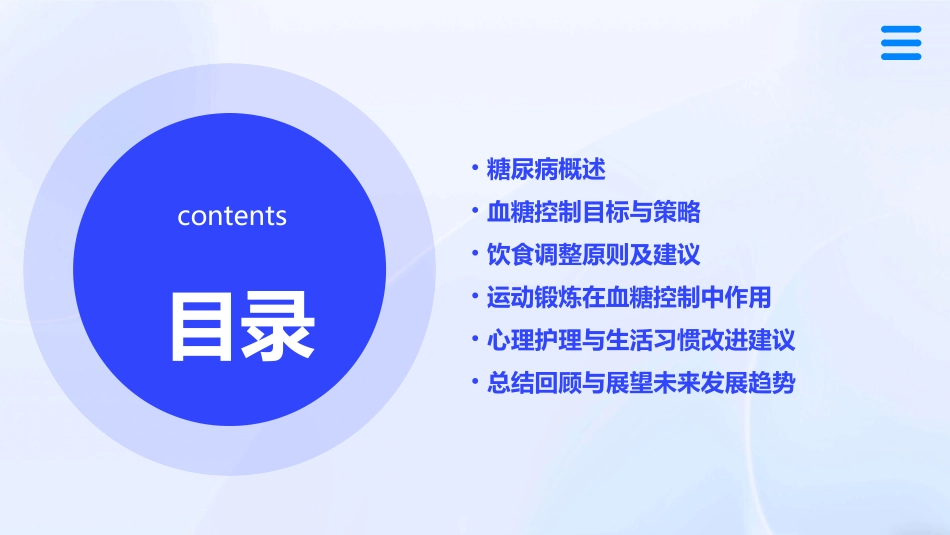 contents

目录

• 糖尿病概述
• 血糖控制目标与策略
• 饮食调整原则及建议
• 运动锻炼在血糖控制中作用
• 心理护理与生活习惯改进建议
• 总结回顾与展望未来发展趋势